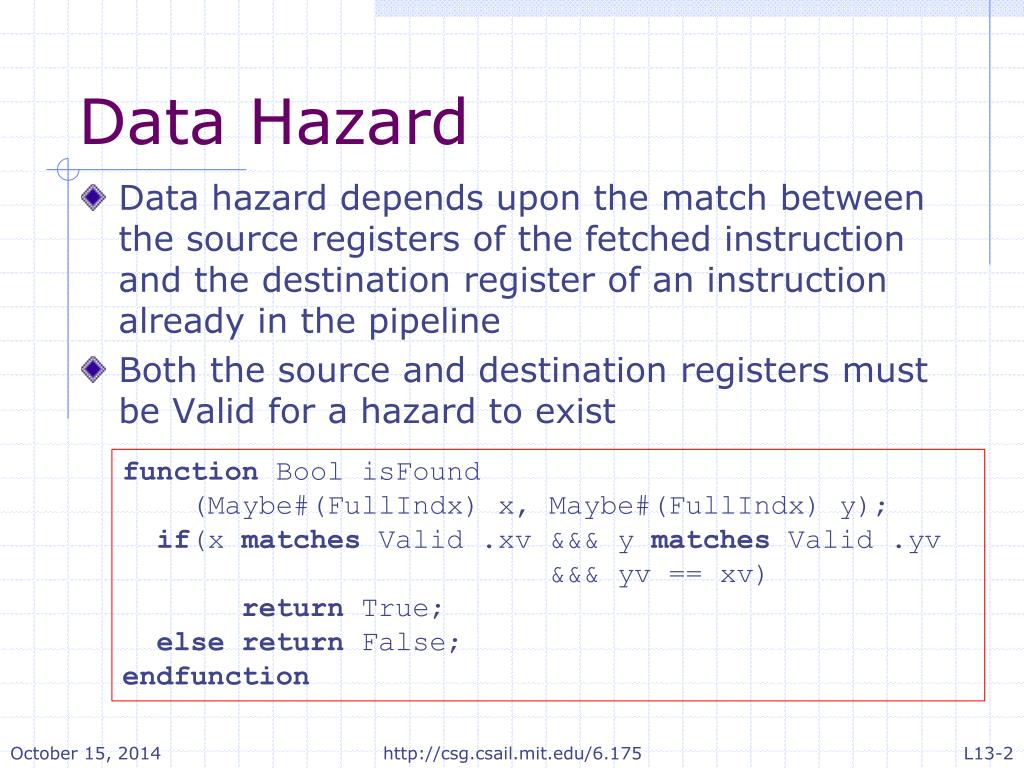 Data Hazard

Data hazard depends upon the match between the source registers of the fetched instruction and the destination register of an instruction already in the pipeline

Both the source and destination registers must be Valid for a hazard to exist

function Bool isFound
    (Maybe#(FullIndx) x, Maybe#(FullIndx) y);
  if(x matches Valid .xv &&& y matches Valid .yv
                           &&& yv == xv)
      return True;
  else return False;
endfunction

October 15, 2014    http://csg.csail.mit.edu/6.175    L13-2